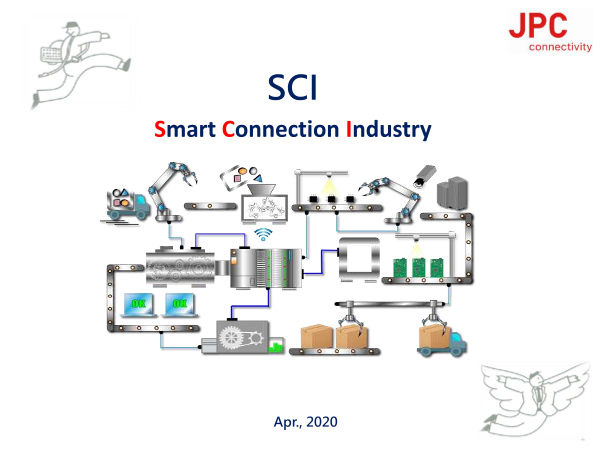 JPC
connectivity

SCI

Smart Connection Industry

OK

OK

Apr., 2020